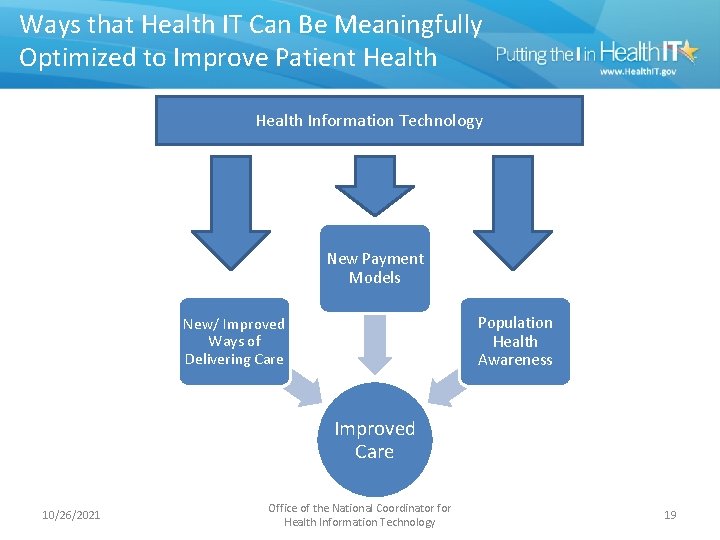 Ways that Health IT Can Be Meaningfully Optimized to Improve Patient Health

Putting the I in HealthIT
www.HealthIT.gov

Health Information Technology

New Payment Models

New/ Improved Ways of Delivering Care

Population Health Awareness

Improved Care

10/26/2021

Office of the National Coordinator for Health Information Technology

19